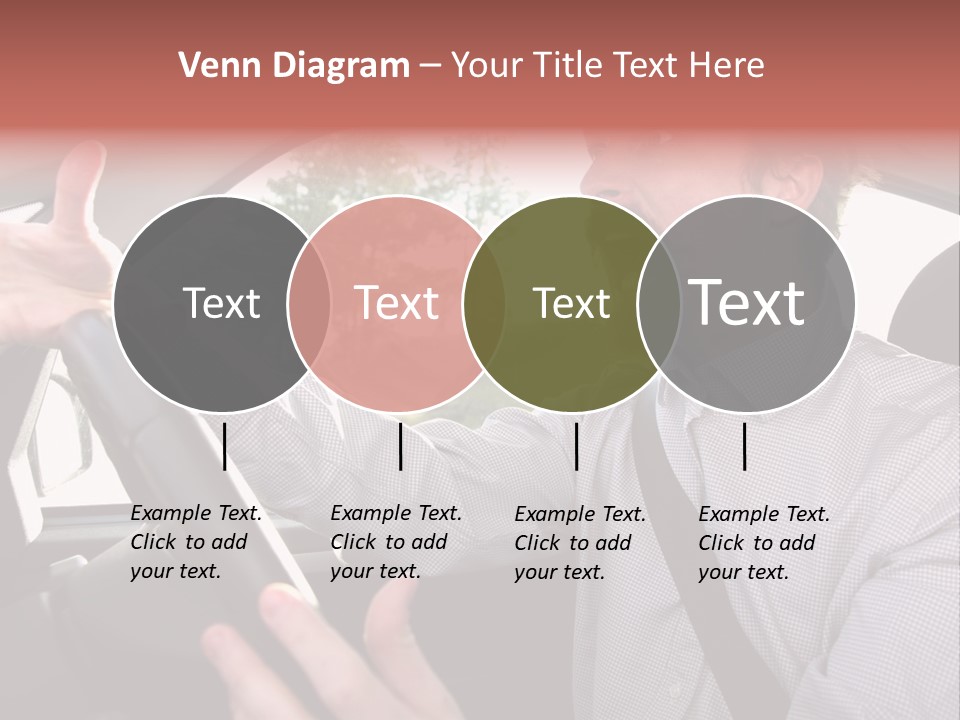 Venn Diagram – Your Title Text Here

Text

Text

Text

Text

Example Text. Click to add your text.

Example Text. Click to add your text.

Example Text. Click to add your text.

Example Text. Click to add your text.